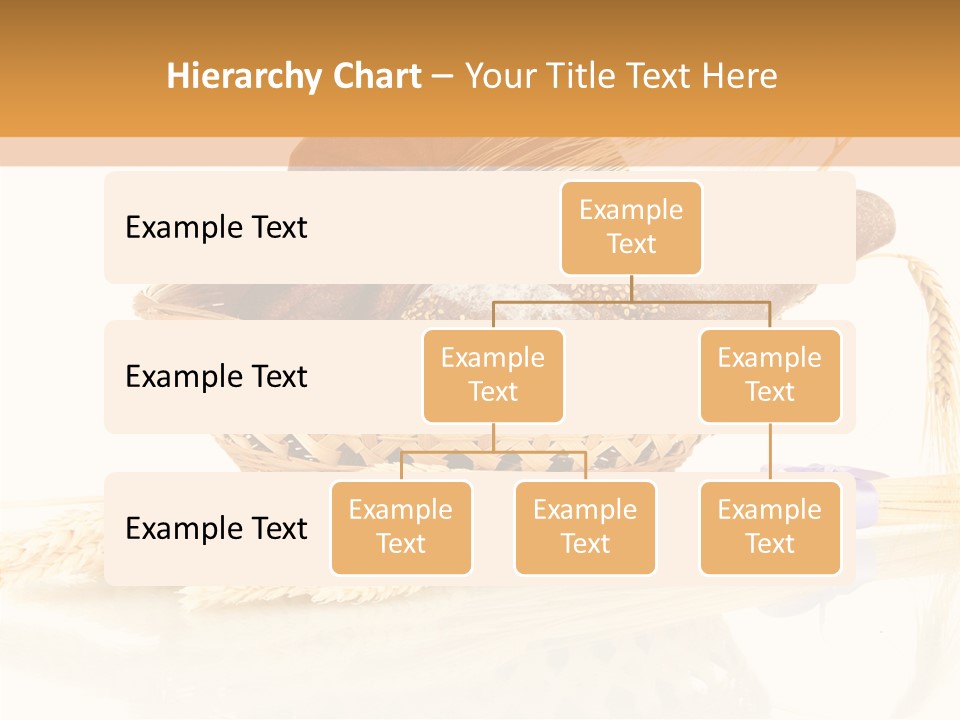 Hierarchy Chart – Your Title Text Here

Example Text

Example Text

Example Text

Example Text

Example Text

Example Text

Example Text

Example Text

Example Text